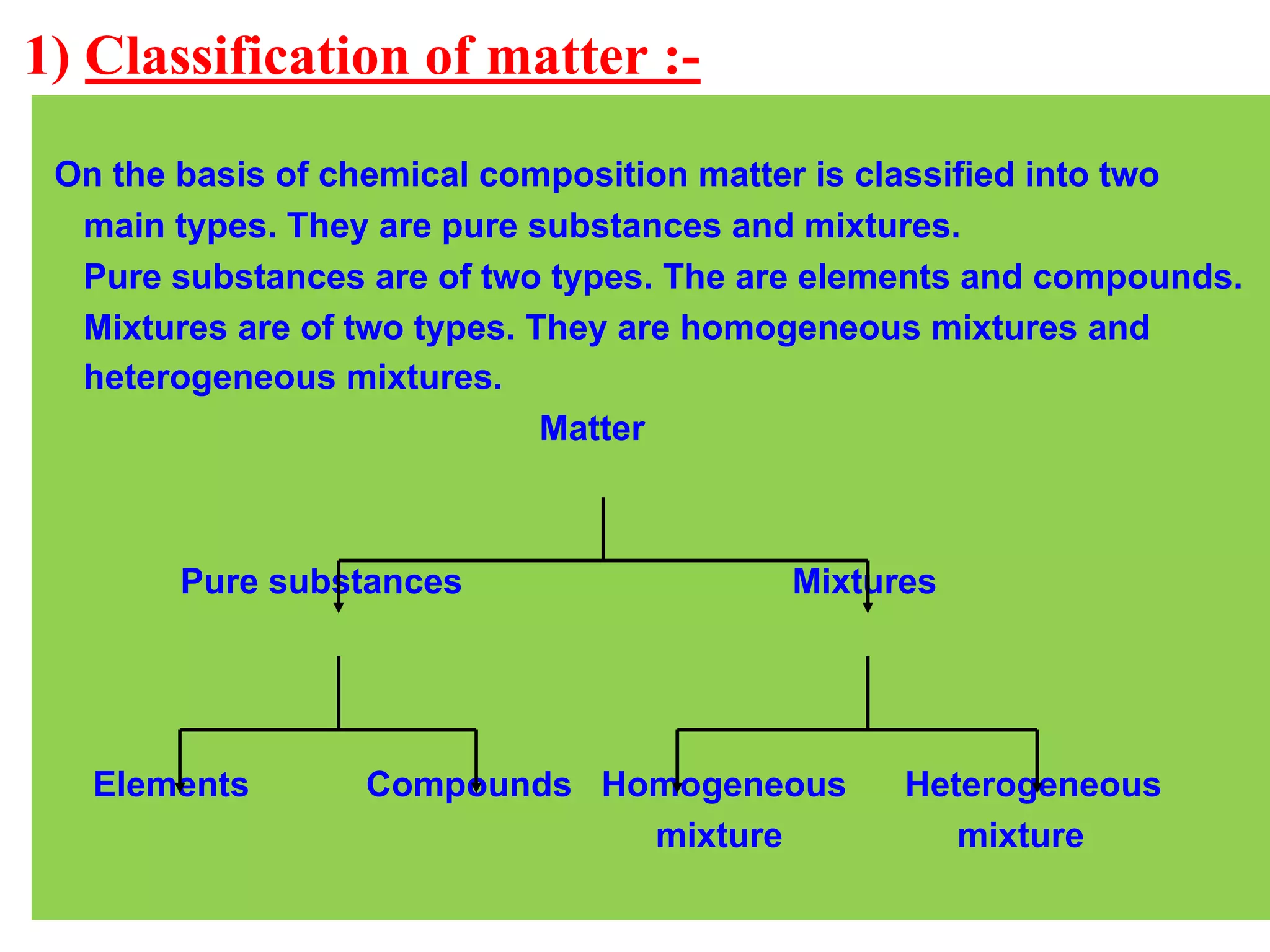 1) Classification of matter :-

On the basis of chemical composition matter is classified into two main types. They are pure substances and mixtures.
Pure substances are of two types. The are elements and compounds.
Mixtures are of two types. They are homogeneous mixtures and heterogeneous mixtures.

Matter

Pure substances

Mixtures

Elements

Compounds

Homogeneous mixture

Heterogeneous mixture